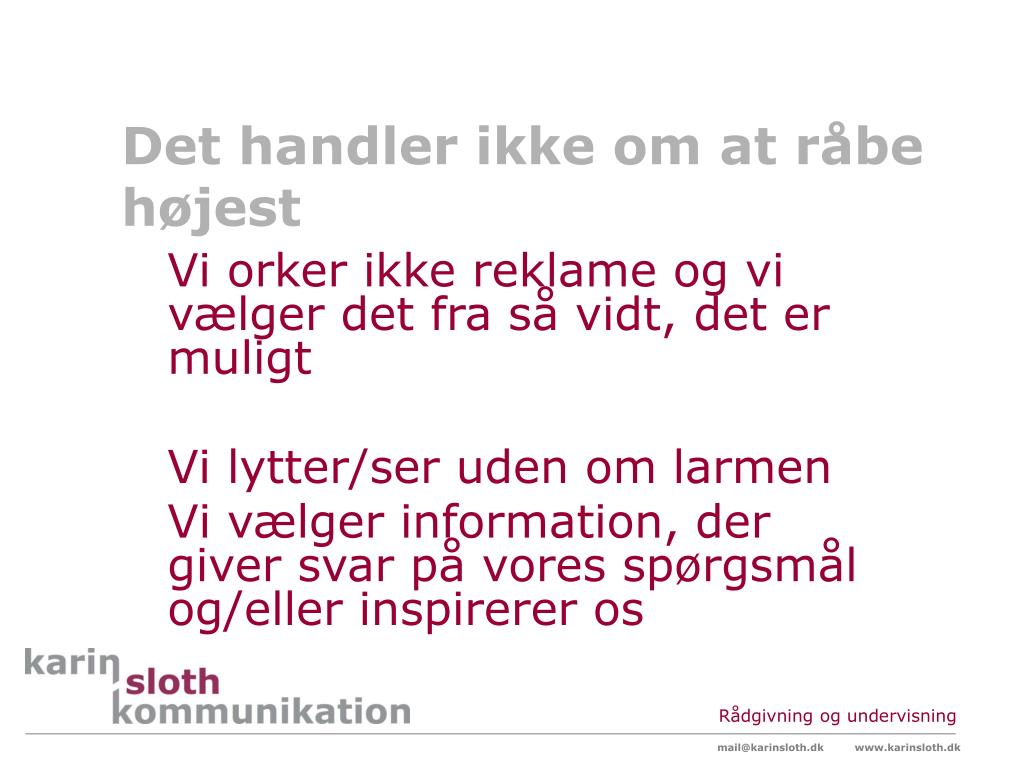 Det handler ikke om at råbe højest

Vi orker ikke reklame og vi vælger det fra så vidt, det er muligt

Vi lytter/ser uden om larmen

Vi vælger information, der giver svar på vores spørgsmål og/eller inspirerer os

karin sloth kommunikation

Rådgivning og undervisning

mail@karinsloth.dk www.karinsloth.dk